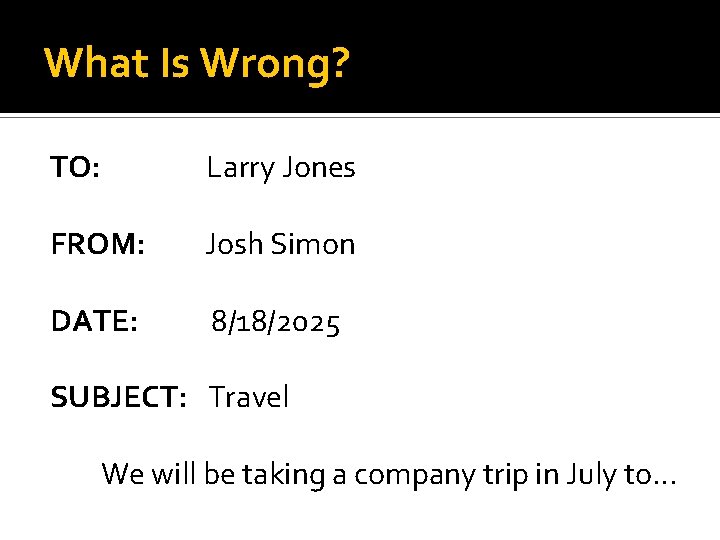 What Is Wrong?

TO: Larry Jones

FROM: Josh Simon

DATE: 8/18/2025

SUBJECT: Travel

We will be taking a company trip in July to…